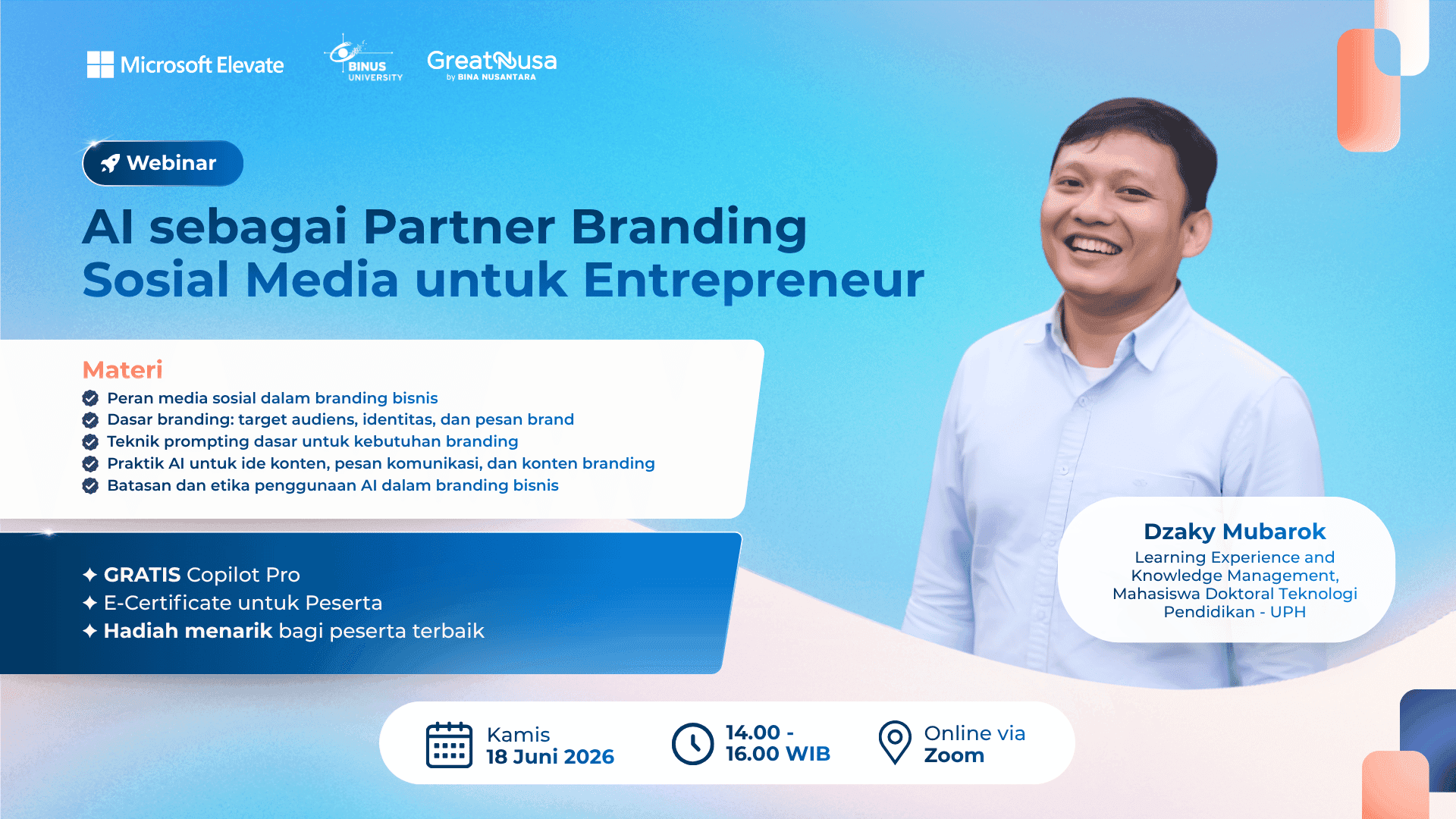 Microsoft Elevate

BINUS UNIVERSITY

GreatNusa by BINA NUSANTARA

Webinar

AI sebagai Partner Branding Sosial Media untuk Entrepreneur

Materi

Peran media sosial dalam branding bisnis
Dasar branding: target audiens, identitas, dan pesan brand
Teknik prompting dasar untuk kebutuhan branding
Praktik AI untuk ide konten, pesan komunikasi, dan konten branding
Batasan dan etika penggunaan AI dalam branding bisnis

✦ GRATIS Copilot Pro
✦ E-Certificate untuk Peserta
✦ Hadiah menarik bagi peserta terbaik

Dzaky Mubarok
Learning Experience and Knowledge Management, Mahasiswa Doktoral Teknologi Pendidikan - UPH

Kamis
18 Juni 2026

14.00 - 16.00 WIB

Online via Zoom